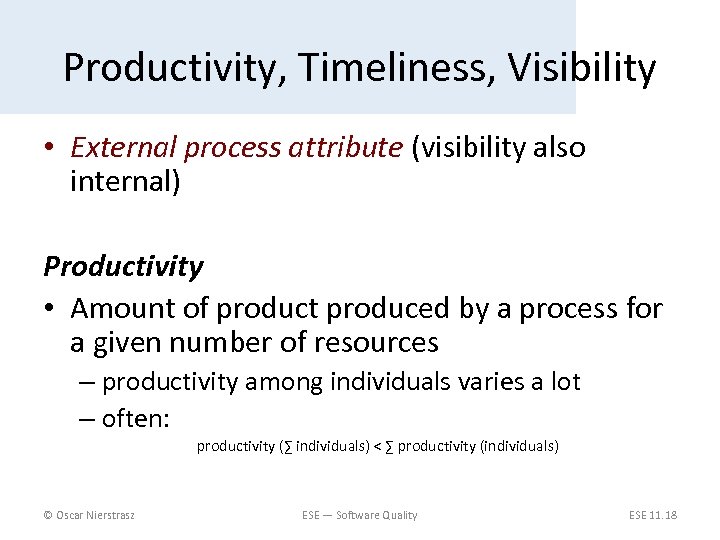 Productivity, Timeliness, Visibility

• External process attribute (visibility also internal)

Productivity

• Amount of product produced by a process for a given number of resources
– productivity among individuals varies a lot
– often:
productivity (∑ individuals) < ∑ productivity (individuals)

© Oscar Nierstrasz

ESE — Software Quality

ESE 11.18